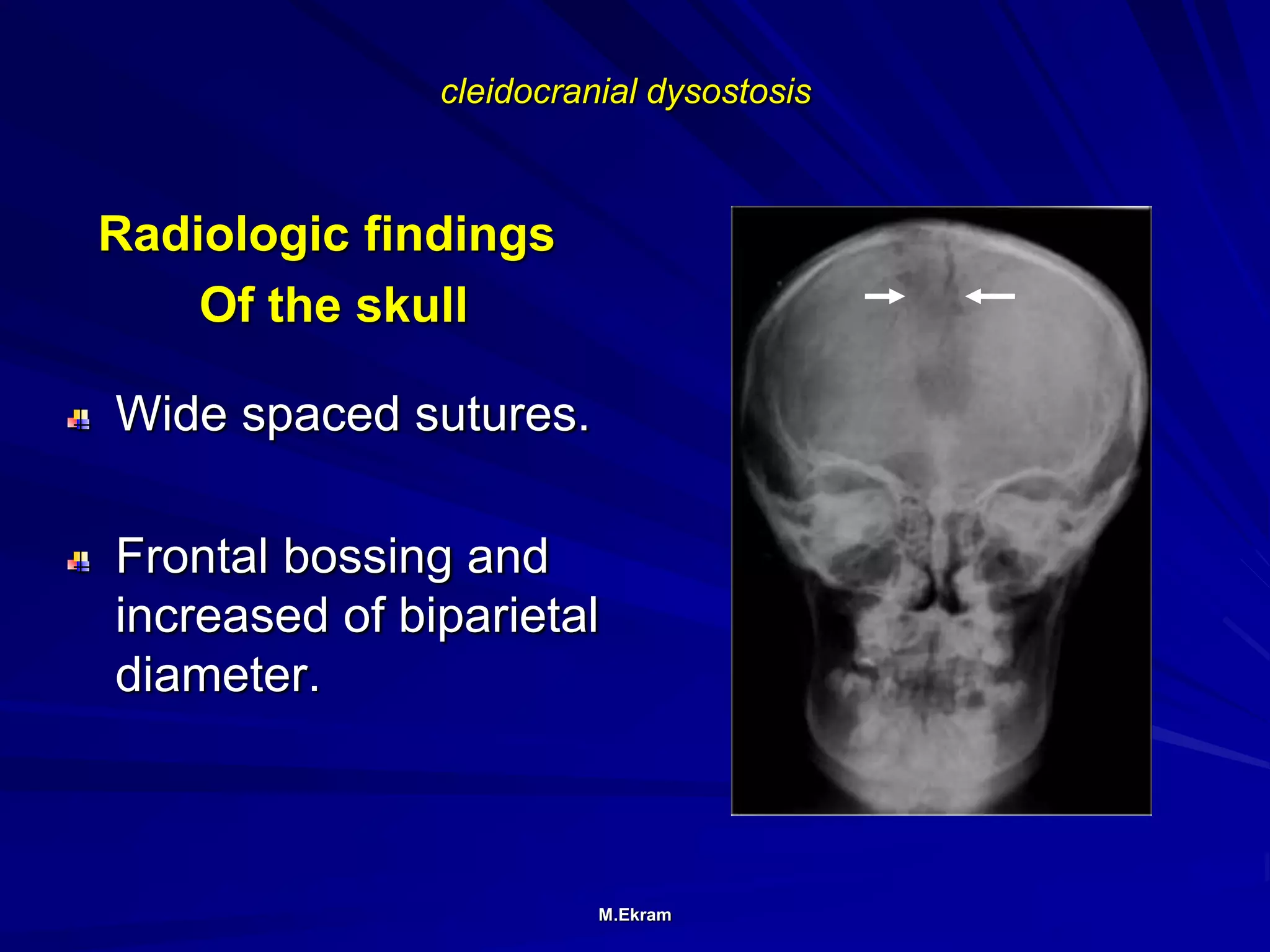 cleidocranial dysostosis

Radiologic findings
Of the skull

Wide spaced sutures.

Frontal bossing and increased of biparietal diameter.

M.Ekram